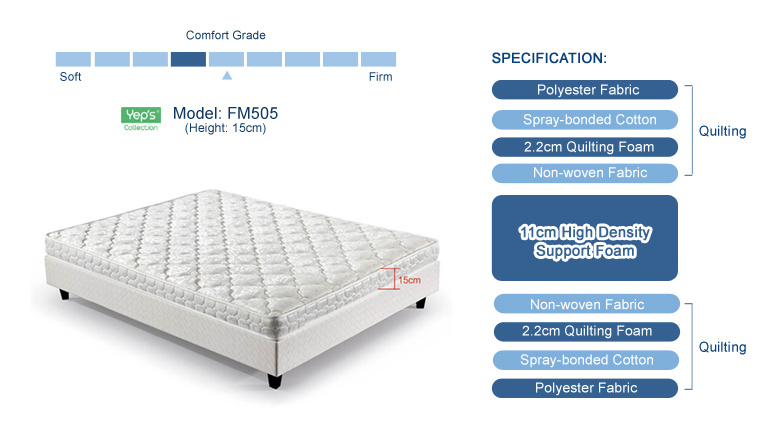 Comfort Grade

Soft

Firm

Yep's Collection

Model: FM505
(Height: 15cm)

15cm

SPECIFICATION:

Polyester Fabric

Spray-bonded Cotton

2.2cm Quilting Foam

Non-woven Fabric

Quilting

11cm High Density Support Foam

Non-woven Fabric

2.2cm Quilting Foam

Spray-bonded Cotton

Polyester Fabric

Quilting